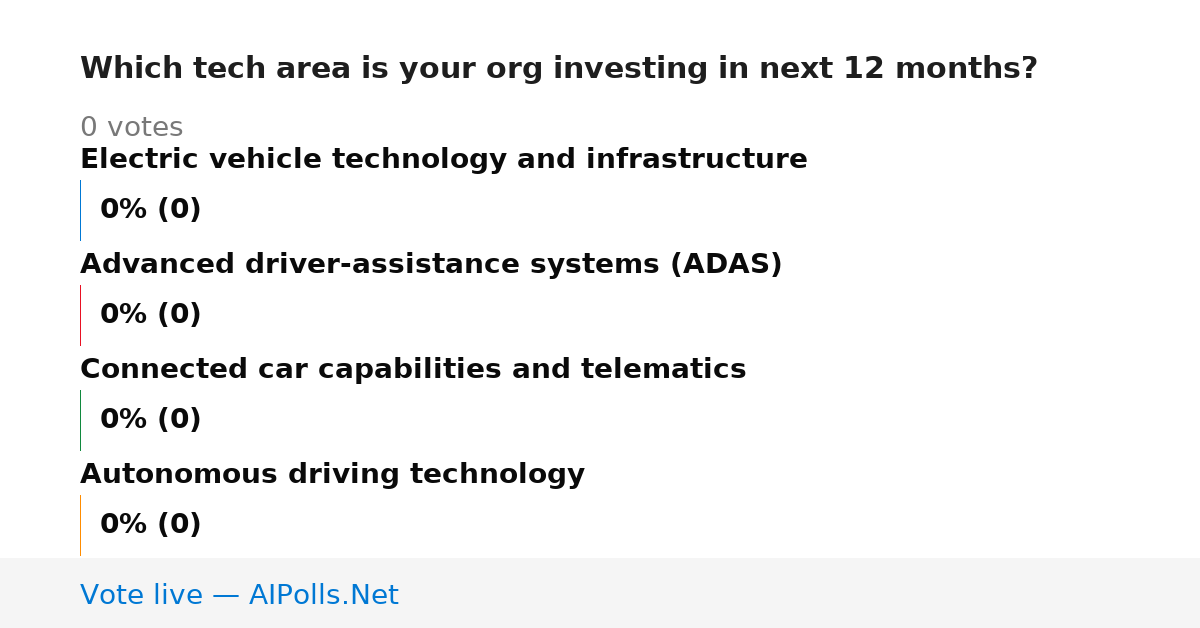 Which tech area is your org investing in next 12 months?

0 votes

Electric vehicle technology and infrastructure

0% (0)

Advanced driver-assistance systems (ADAS)

0% (0)

Connected car capabilities and telematics

0% (0)

Autonomous driving technology

0% (0)

Vote live — AIPolls.Net